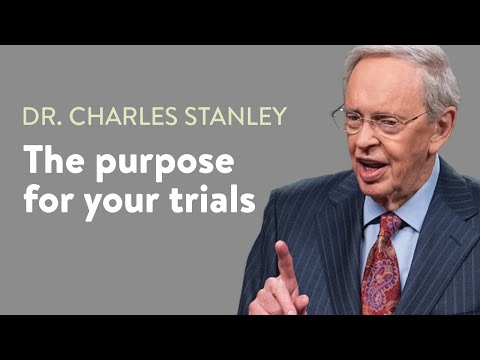 DR. CHARLES STANLEY

The purpose for your trials